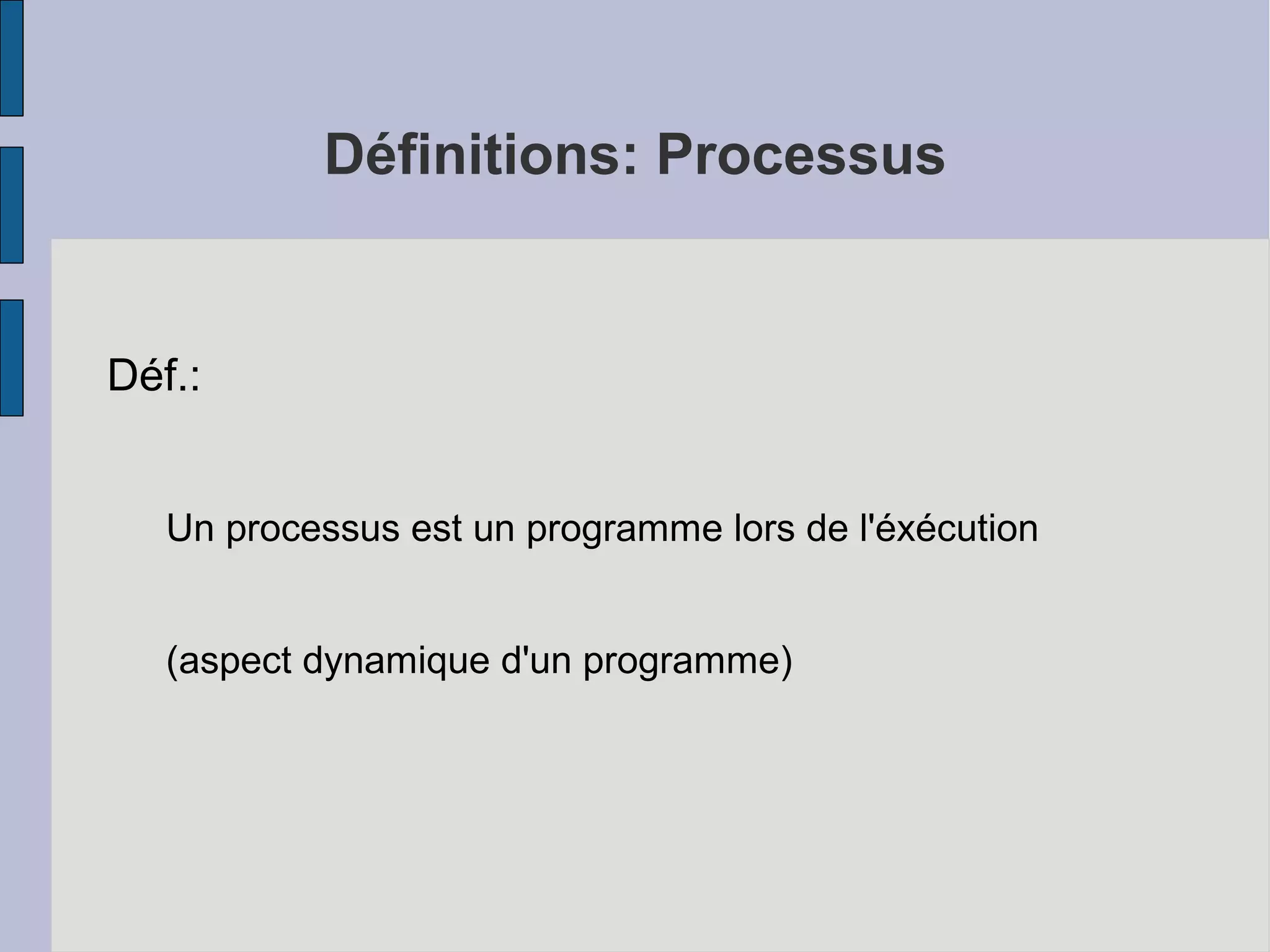 Définitions: Processus

Déf.:

Un processus est un programme lors de l'éxécution

(aspect dynamique d'un programme)